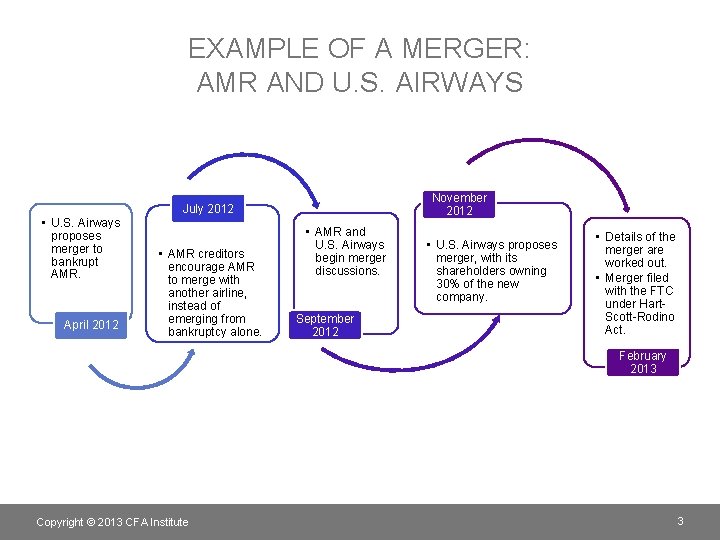 EXAMPLE OF A MERGER:
AMR AND U.S. AIRWAYS

• U.S. Airways proposes merger to bankrupt AMR.

April 2012

July 2012

• AMR creditors encourage AMR to merge with another airline, instead of emerging from bankruptcy alone.

• AMR and U.S. Airways begin merger discussions.

September 2012

November 2012

• U.S. Airways proposes merger, with its shareholders owning 30% of the new company.

• Details of the merger are worked out.
• Merger filed with the FTC under Hart-Scott-Rodino Act.

February 2013

Copyright © 2013 CFA Institute

3